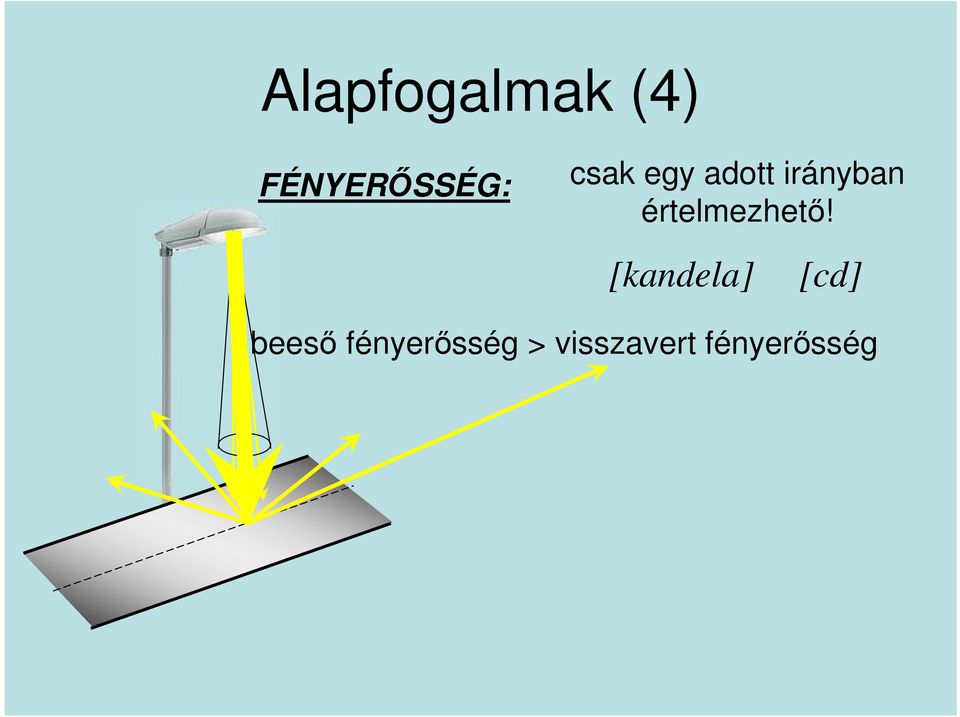 Alapfogalmak (4)

FÉNYERŐSSÉG:

csak egy adott irányban értelmezhető!

[kandela] [cd]

beeső fényerősség > visszavert fényerősség